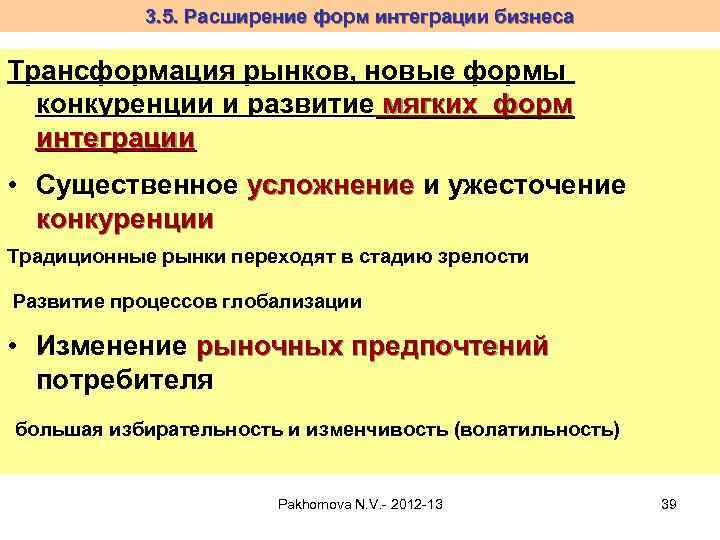 3.5. Расширение форм интеграции бизнеса

Трансформация рынков, новые формы конкуренции и развитие мягких форм интеграции

• Существенное усложнение и ужесточение конкуренции

Традиционные рынки переходят в стадию зрелости

Развитие процессов глобализации

• Изменение рыночных предпочтений потребителя

большая избирательность и изменчивость (волатильность)

Pakhomova N.V.- 2012-13

39